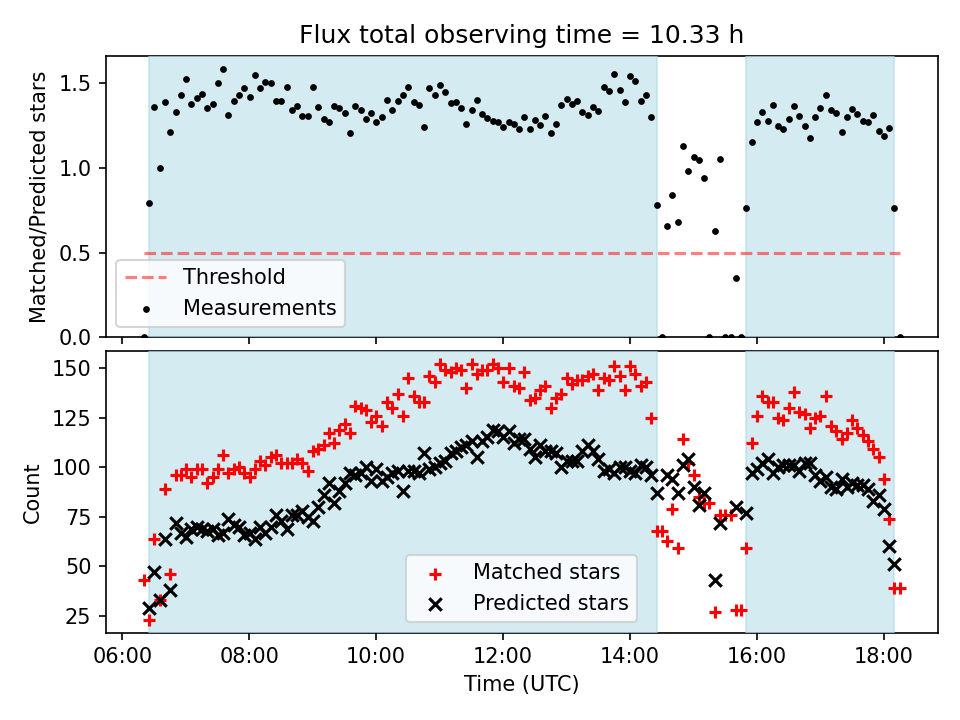 Flux total observing time = 10.33 h

Matched/Predicted stars

1.5
1.0
0.5
0.0

Threshold
Measurements

Count

150
125
100
75
50
25

Matched stars
Predicted stars

06:00 08:00 10:00 12:00 14:00 16:00 18:00

Time (UTC)